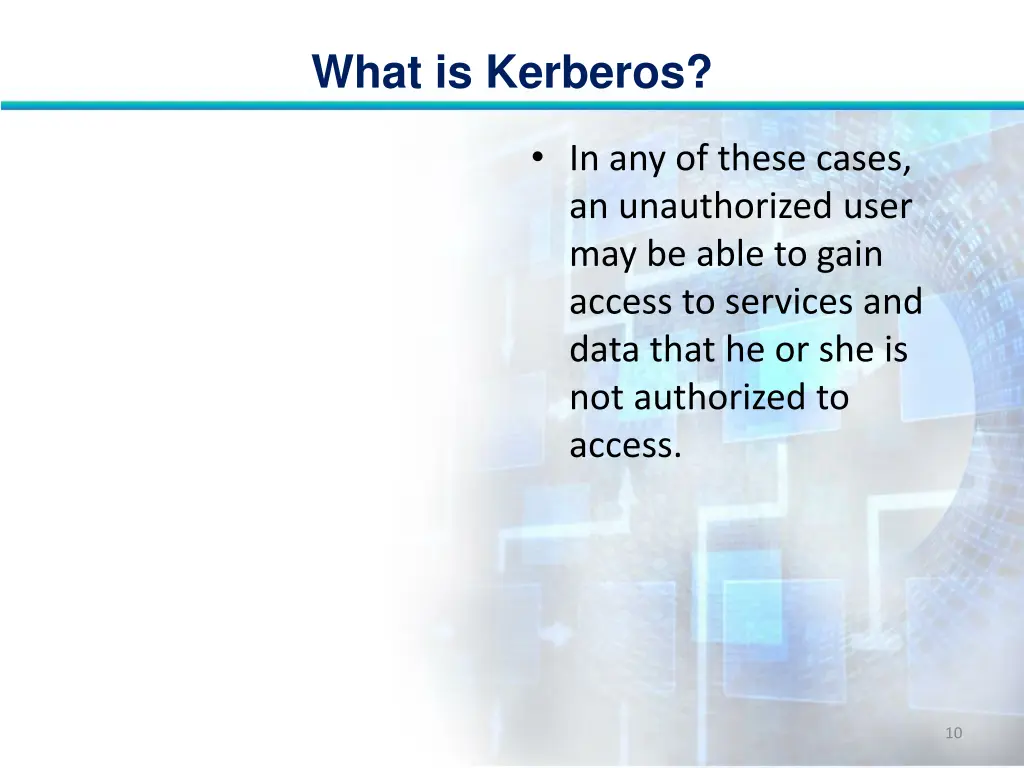 What is Kerberos?

• In any of these cases, an unauthorized user may be able to gain access to services and data that he or she is not authorized to access.

10